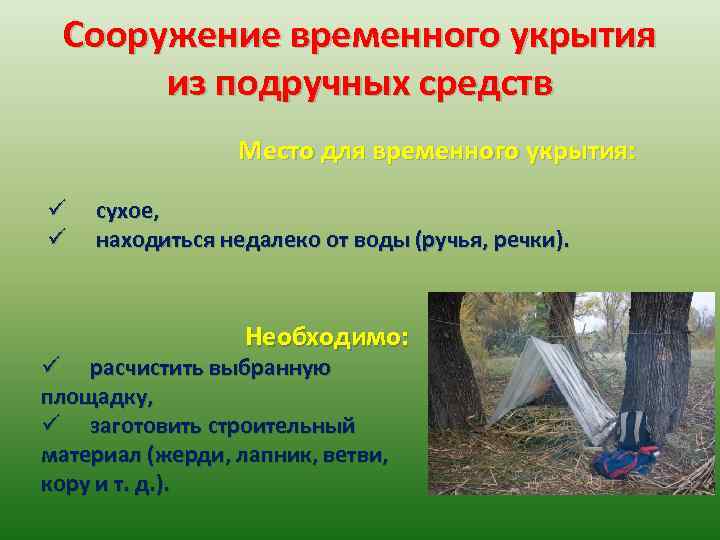 Сооружение временного укрытия из подручных средств

Место для временного укрытия:

✓ сухое,
✓ находиться недалеко от воды (ручья, речки).

Необходимо:
✓ расчистить выбранную площадку,
✓ заготовить строительный материал (жерди, лапник, ветви, кору и т. д.).